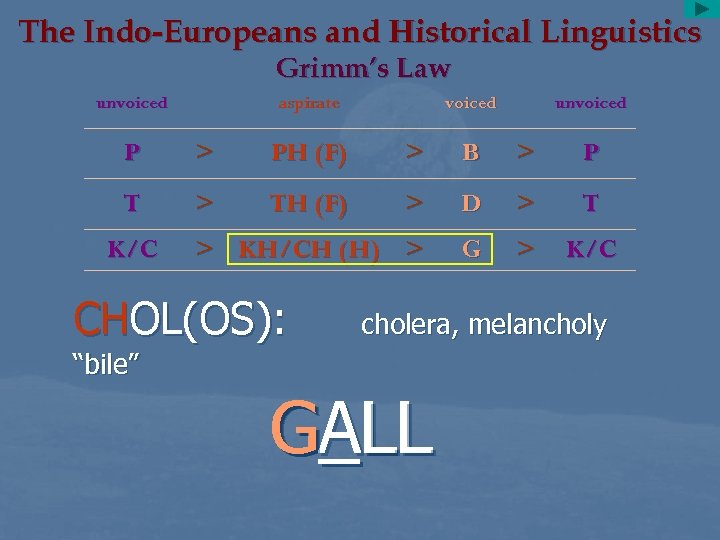 The Indo-Europeans and Historical Linguistics
Grimm's Law

| unvoiced | | aspirate | | voiced | | unvoiced |
|---|---|---|---|---|---|---|
| P | > | PH (F) | > | B | > | P |
| T | > | TH (F) | > | D | > | T |
| K/C | > | KH/CH (H) | > | G | > | K/C |

CHOL(OS): cholera, melancholy
"bile"

GALL